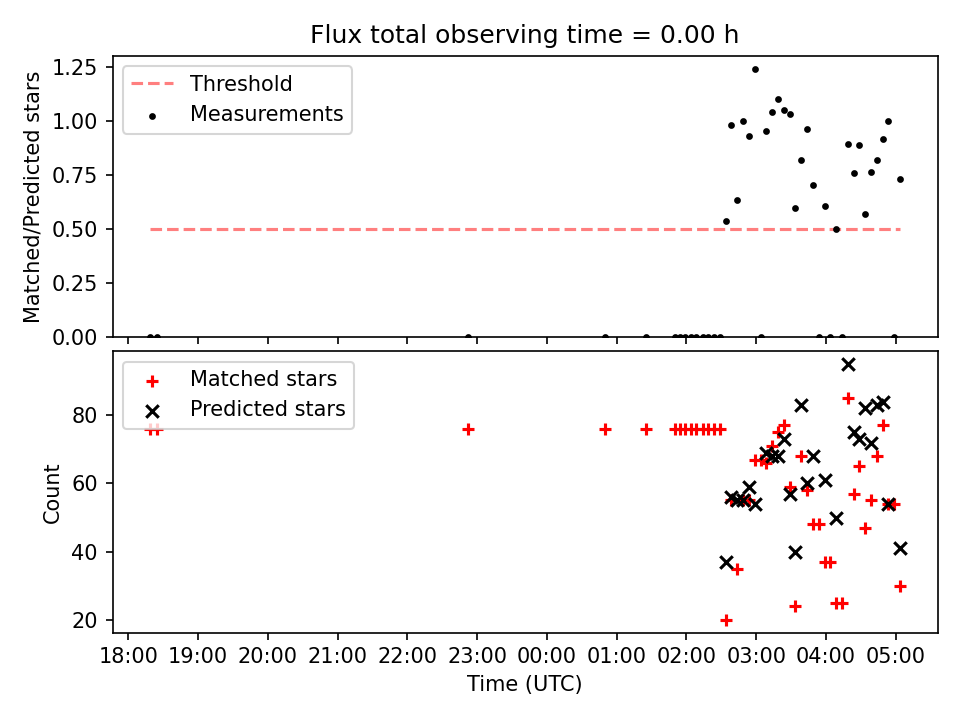 Flux total observing time = 0.00 h

Matched/Predicted stars

1.25
1.00
0.75
0.50
0.25
0.00

Threshold
Measurements

Count

80
60
40
20

Matched stars
Predicted stars

18:00 19:00 20:00 21:00 22:00 23:00 00:00 01:00 02:00 03:00 04:00 05:00

Time (UTC)